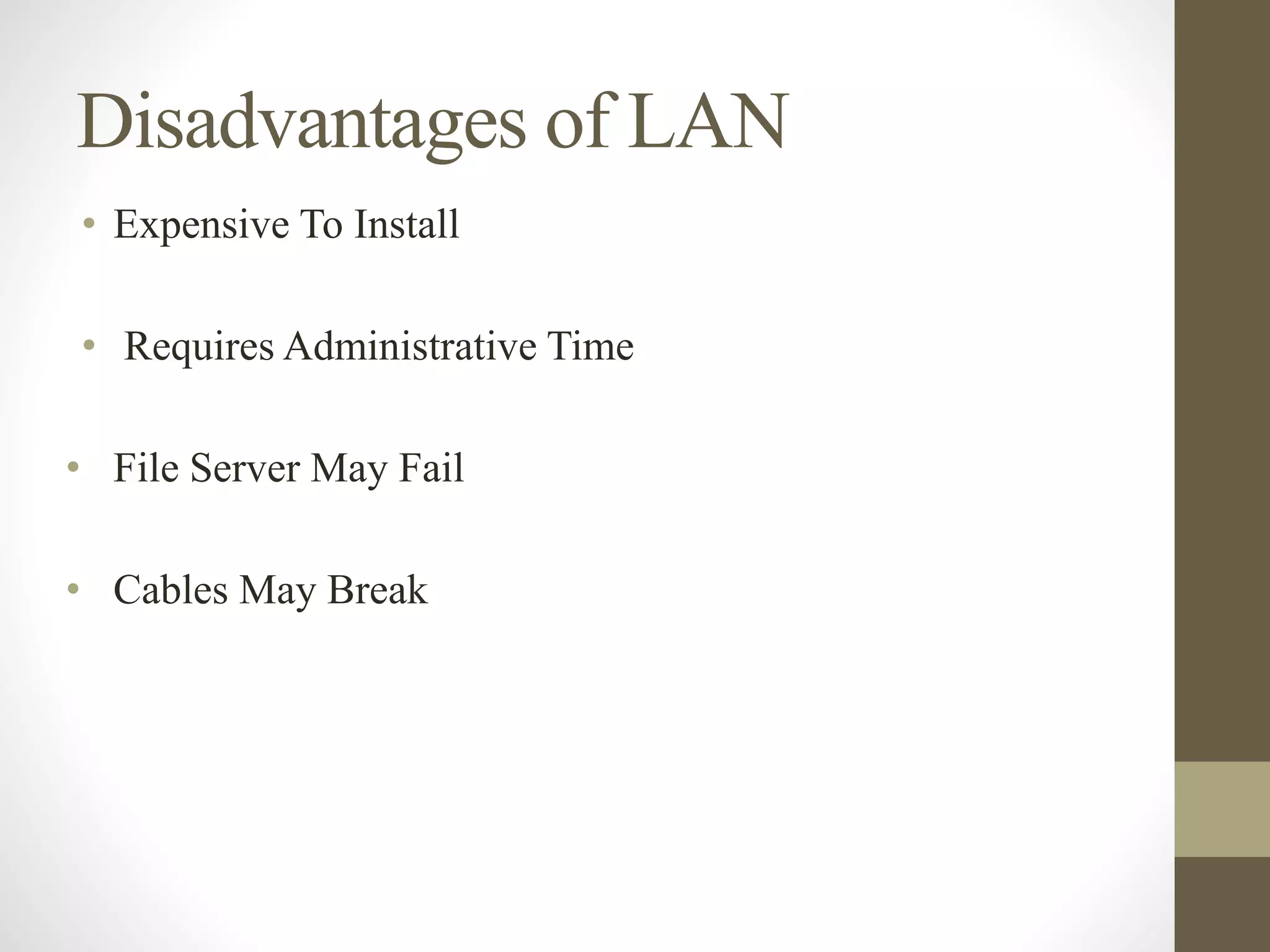 Disadvantages of LAN

• Expensive To Install

• Requires Administrative Time

• File Server May Fail

• Cables May Break